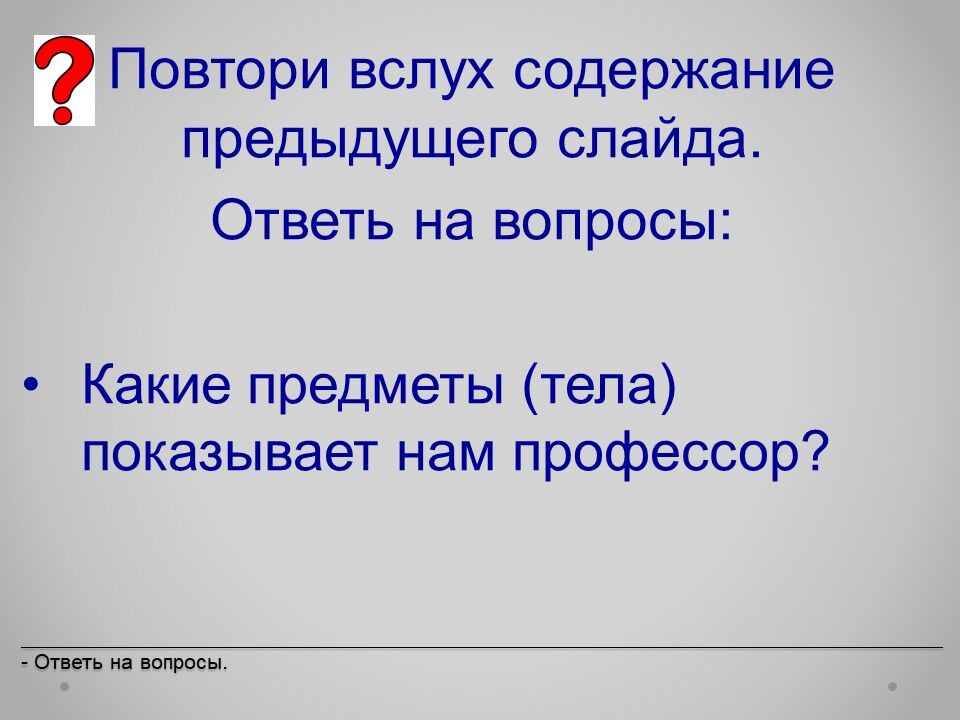 Повтори вслух содержание предыдущего слайда.

Ответь на вопросы:

• Какие предметы (тела) показывает нам профессор?

- Ответь на вопросы.